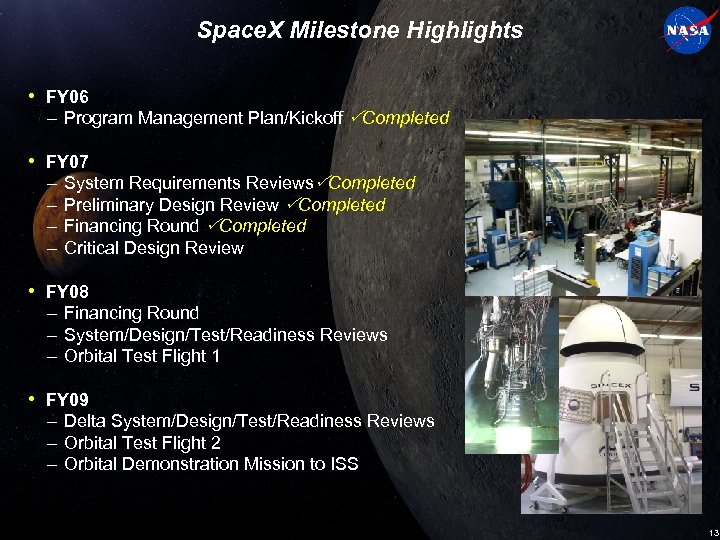 SpaceX Milestone Highlights

NASA

• FY06
– Program Management Plan/Kickoff ✓Completed

• FY07
– System Requirements Reviews✓Completed
– Preliminary Design Review ✓Completed
– Financing Round ✓Completed
– Critical Design Review

• FY08
– Financing Round
– System/Design/Test/Readiness Reviews
– Orbital Test Flight 1

• FY09
– Delta System/Design/Test/Readiness Reviews
– Orbital Test Flight 2
– Orbital Demonstration Mission to ISS

SPACEX

S

13